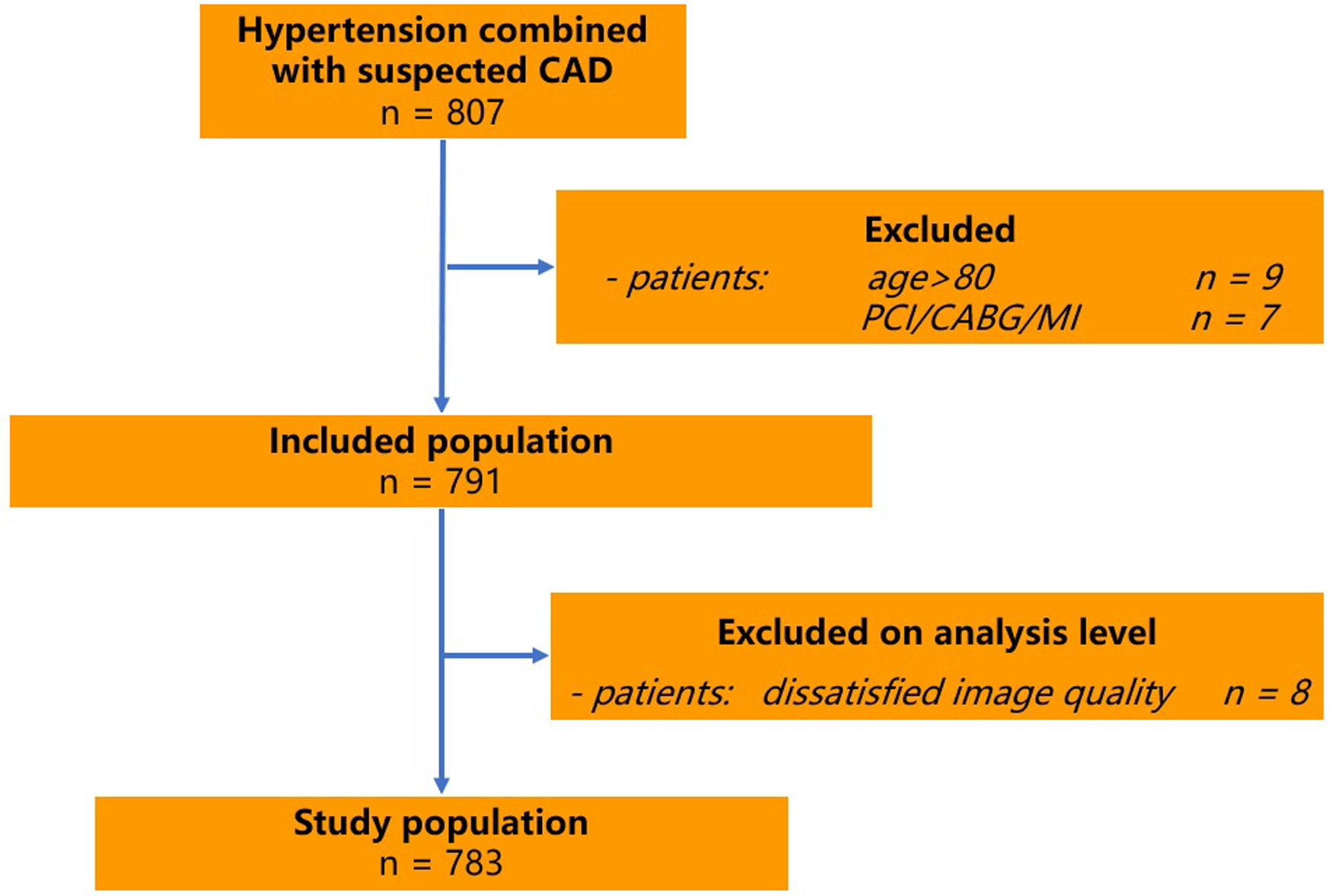 Hypertension combined with suspected CAD
n = 807

Excluded
- patients: age>80 n = 9
PCI/CABG/MI n = 7

Included population
n = 791

Excluded on analysis level
- patients: dissatisfied image quality n = 8

Study population
n = 783